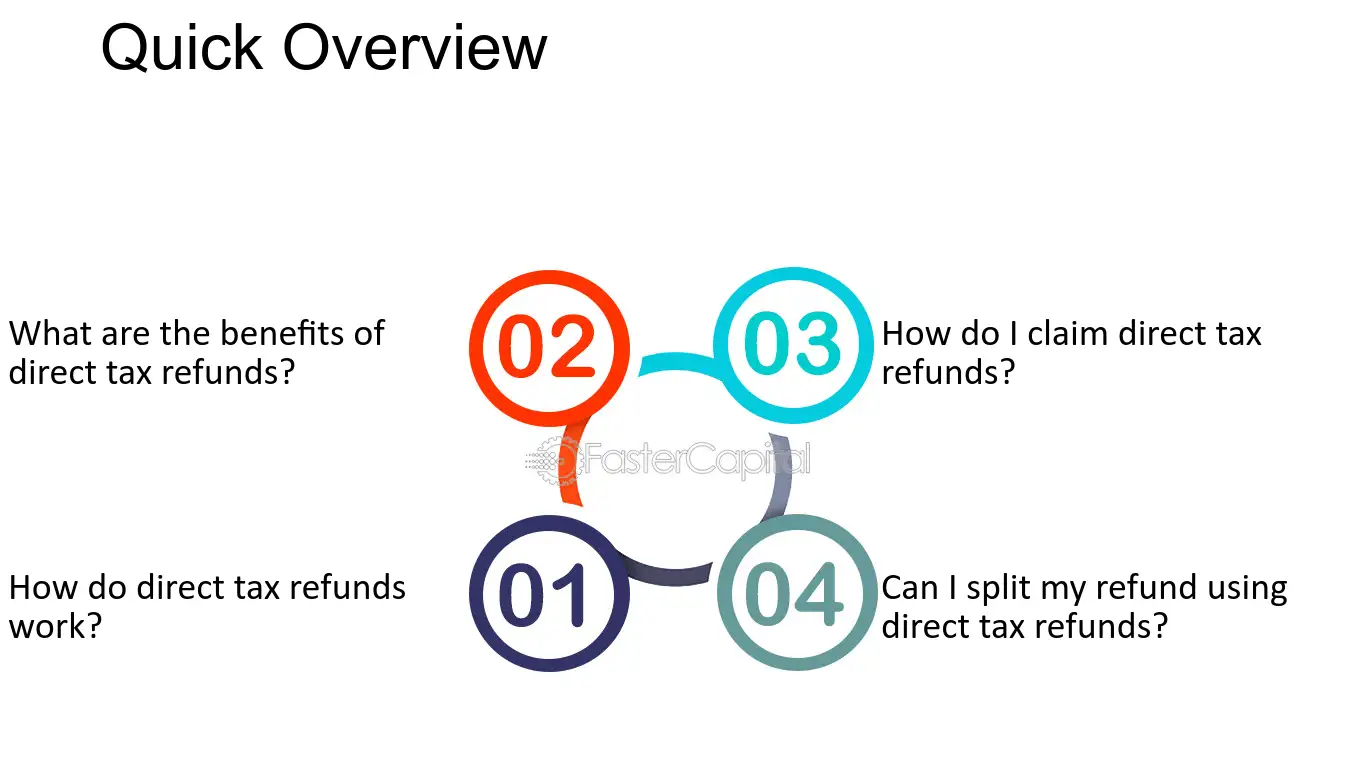 Quick Overview

What are the benefits of direct tax refunds?

02

03

How do I claim direct tax refunds?

FasterCapital

How do direct tax refunds work?

01

04

Can I split my refund using direct tax refunds?